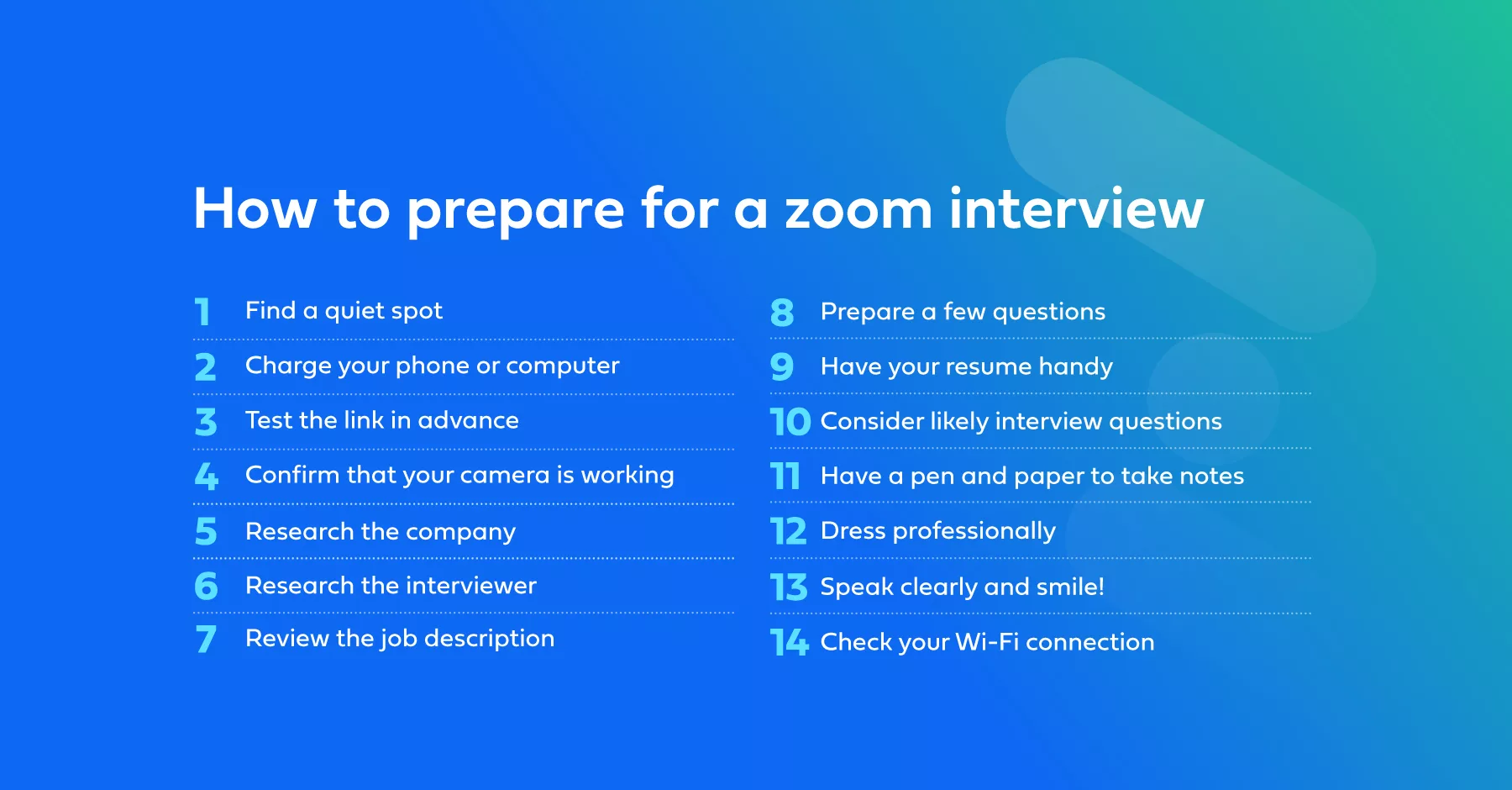 How to prepare for a zoom interview

1 Find a quiet spot

2 Charge your phone or computer

3 Test the link in advance

4 Confirm that your camera is working

5 Research the company

6 Research the interviewer

7 Review the job description

8 Prepare a few questions

9 Have your resume handy

10 Consider likely interview questions

11 Have a pen and paper to take notes

12 Dress professionally

13 Speak clearly and smile!

14 Check your Wi-Fi connection